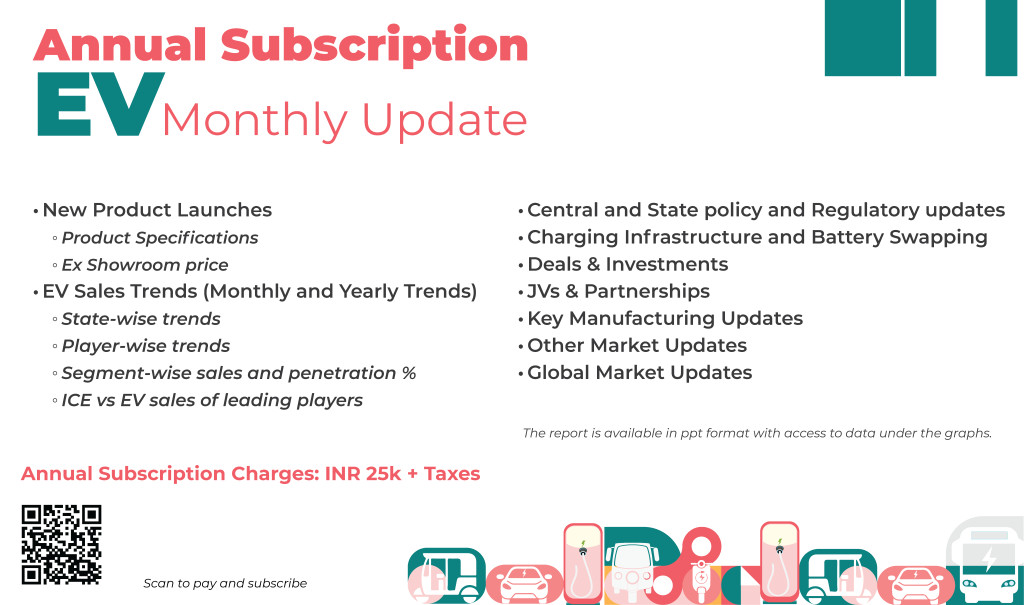 Annual Subscription

EV Monthly Update

• New Product Launches
◦ Product Specifications
◦ Ex Showroom price
• EV Sales Trends (Monthly and Yearly Trends)
◦ State-wise trends
◦ Player-wise trends
◦ Segment-wise sales and penetration %
◦ ICE vs EV sales of leading players

• Central and State policy and Regulatory updates
• Charging Infrastructure and Battery Swapping
• Deals & Investments
• JVs & Partnerships
• Key Manufacturing Updates
• Other Market Updates
• Global Market Updates

The report is available in ppt format with access to data under the graphs.

Annual Subscription Charges: INR 25k + Taxes

Scan to pay and subscribe